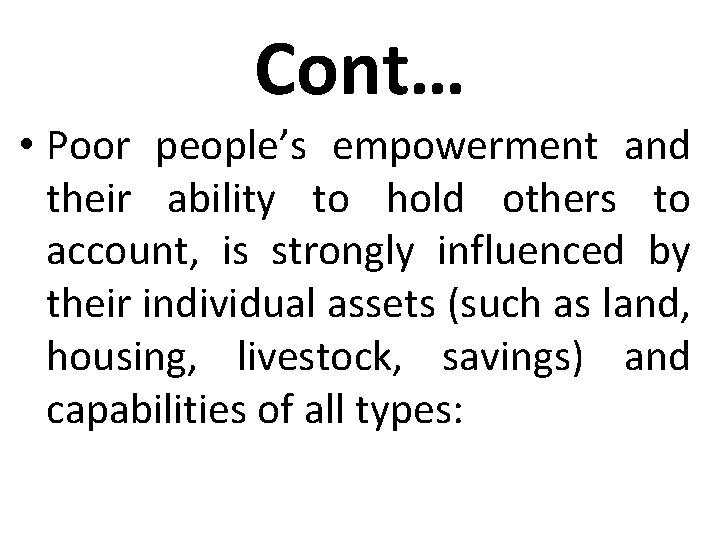 Cont…

• Poor people’s empowerment and their ability to hold others to account, is strongly influenced by their individual assets (such as land, housing, livestock, savings) and capabilities of all types: